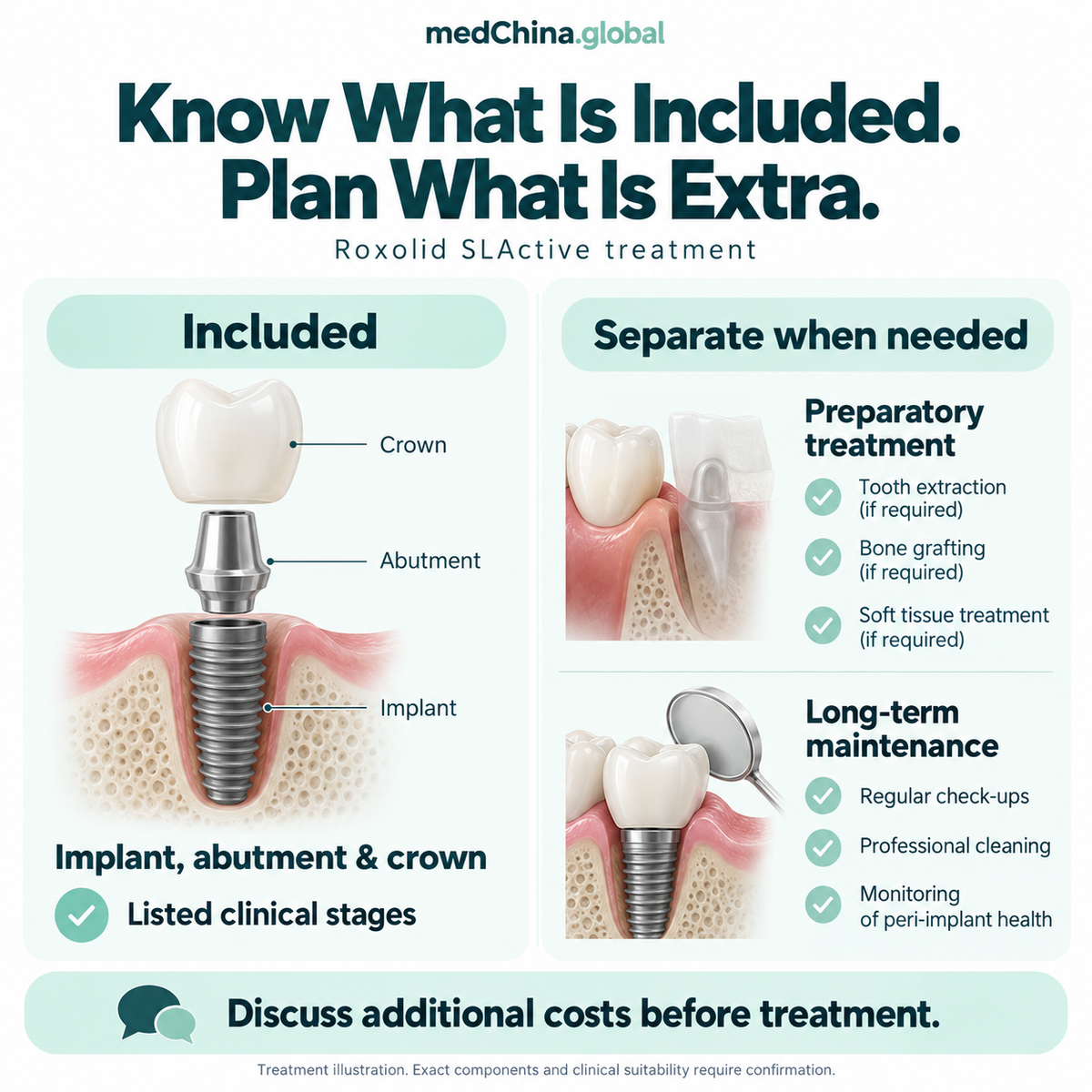 medChina.global

Know What Is Included.
Plan What Is Extra.

Roxolid SLActive treatment

Included

Crown

Abutment

Implant

Implant, abutment & crown

Listed clinical stages

Separate when needed

Preparatory treatment

Tooth extraction (if required)

Bone grafting (if required)

Soft tissue treatment (if required)

Long-term maintenance

Regular check-ups

Professional cleaning

Monitoring of peri-implant health

Discuss additional costs before treatment.

Treatment illustration. Exact components and clinical suitability require confirmation.